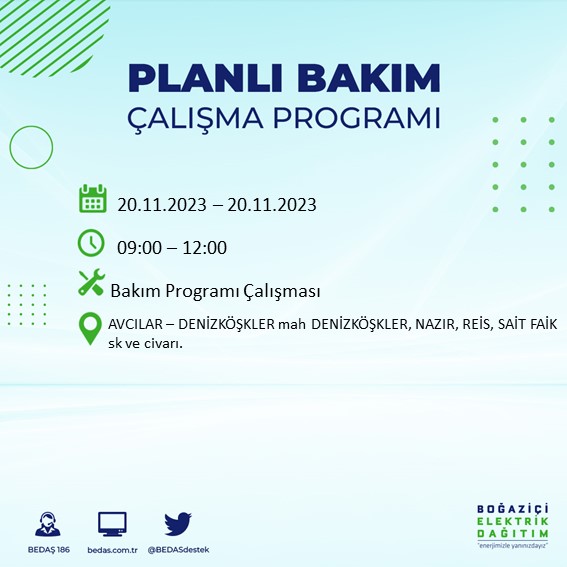 PLANLI BAKIM
ÇALIŞMA PROGRAMI

20.11.2023 – 20.11.2023

09:00 – 12:00

Bakım Programı Çalışması

AVCILAR – DENİZKÖŞKLER mah DENİZKÖŞKLER, NAZIR, REİS, SAİT FAİK sk ve civarı.

BEDAŞ 186
bedas.com.tr
@BEDASdestek

BOĞAZİÇİ
ELEKTRİK
DAĞITIM
"enerjimizle yanınızdayız"